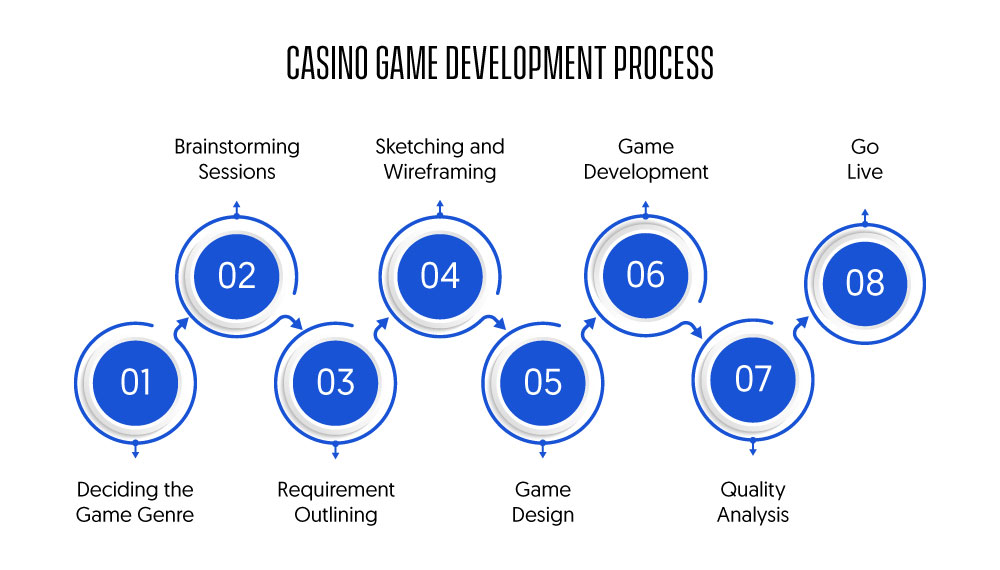 CASINO GAME DEVELOPMENT PROCESS

01
Deciding the Game Genre

02
Brainstorming Sessions

03
Requirement Outlining

04
Sketching and Wireframing

05
Game Design

06
Game Development

07
Quality Analysis

08
Go Live